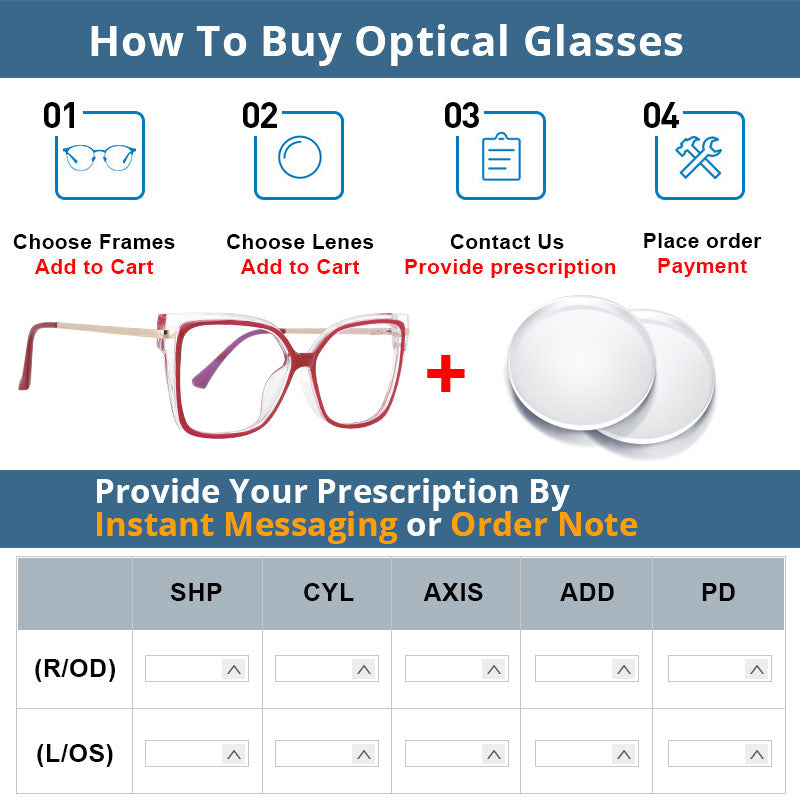 How To Buy Optical Glasses

01

Choose Frames
Add to Cart

02

Choose Lenes
Add to Cart

03

Contact Us
Provide prescription

04

Place order
Payment

+

Provide Your Prescription By
Instant Messaging or Order Note

| | SHP | CYL | AXIS | ADD | PD |
|---|---|---|---|---|---|
| (R/OD) | | | | | |
| (L/OS) | | | | | |